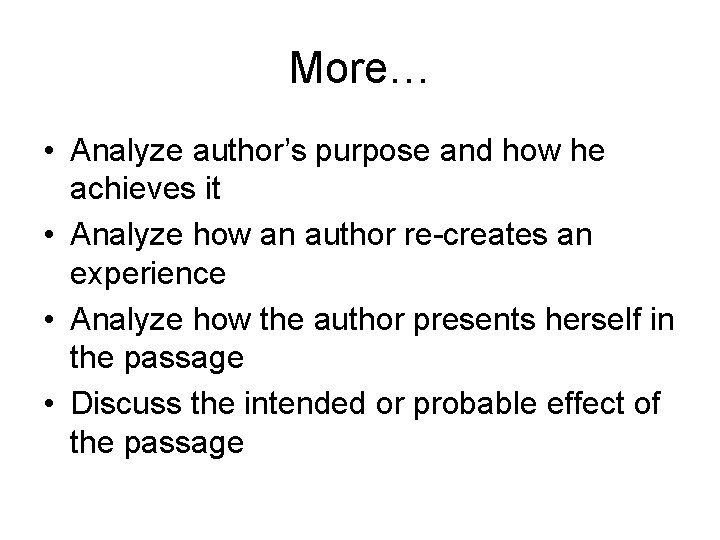 More…

• Analyze author’s purpose and how he achieves it
• Analyze how an author re-creates an experience
• Analyze how the author presents herself in the passage
• Discuss the intended or probable effect of the passage